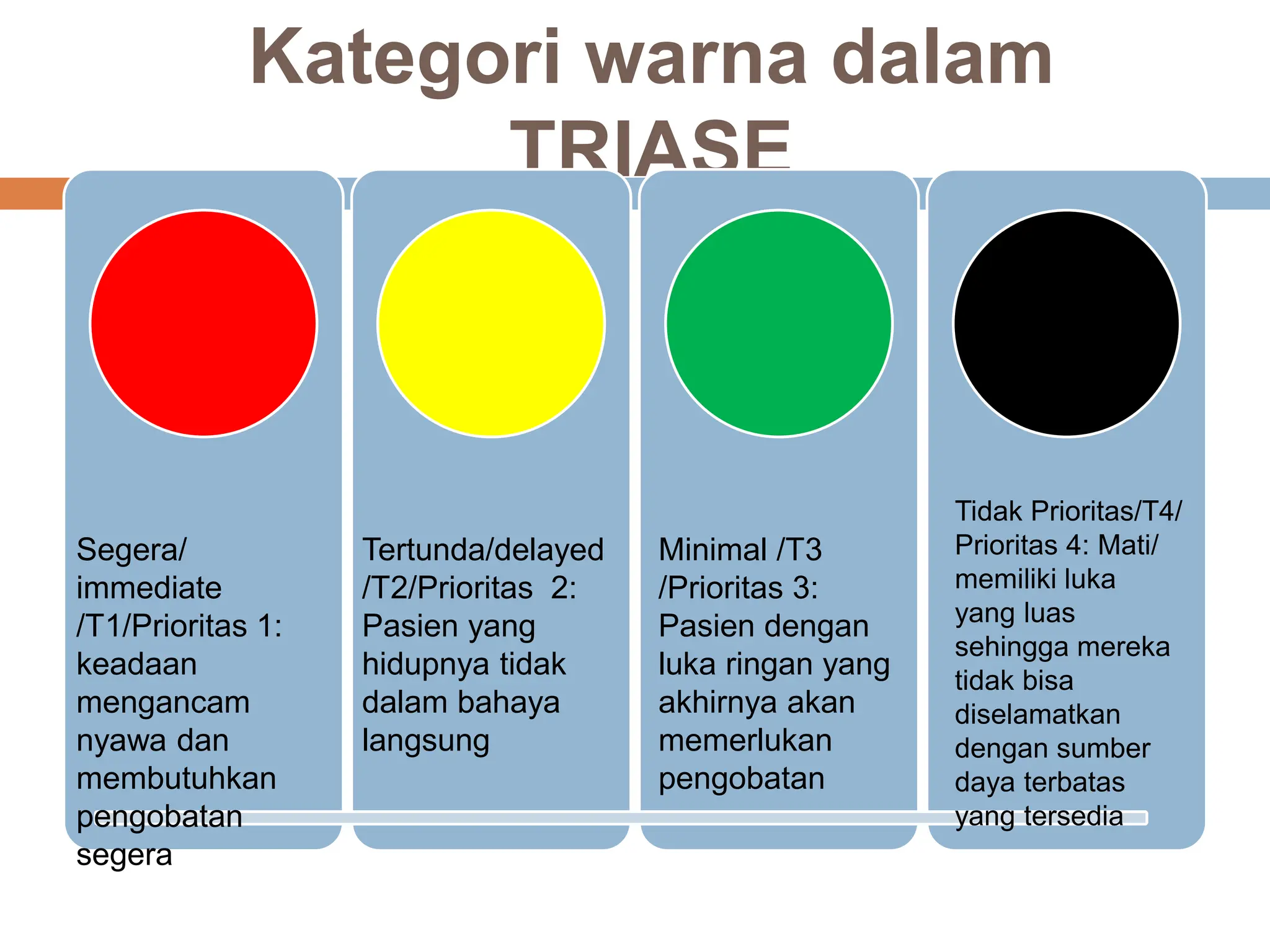 Kategori warna dalam TRIASE

Segera/ immediate /T1/Prioritas 1: keadaan mengancam nyawa dan membutuhkan pengobatan segera

Tertunda/delayed /T2/Prioritas 2: Pasien yang hidupnya tidak dalam bahaya langsung

Minimal /T3 /Prioritas 3: Pasien dengan luka ringan yang akhirnya akan memerlukan pengobatan

Tidak Prioritas/T4/ Prioritas 4: Mati/ memiliki luka yang luas sehingga mereka tidak bisa diselamatkan dengan sumber daya terbatas yang tersedia